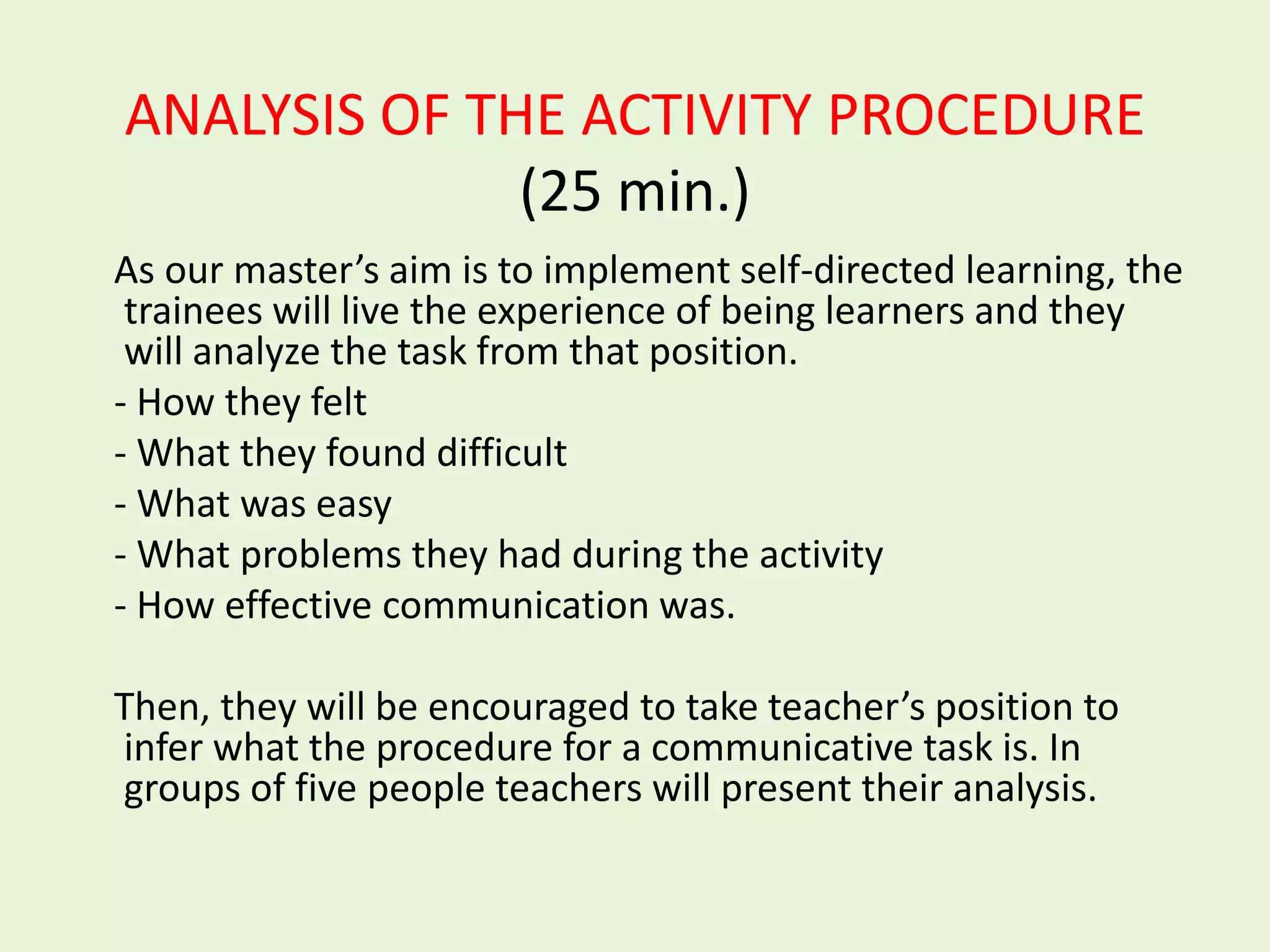 ANALYSIS OF THE ACTIVITY PROCEDURE
(25 min.)

As our master’s aim is to implement self-directed learning, the trainees will live the experience of being learners and they will analyze the task from that position.

- How they felt
- What they found difficult
- What was easy
- What problems they had during the activity
- How effective communication was.

Then, they will be encouraged to take teacher’s position to infer what the procedure for a communicative task is. In groups of five people teachers will present their analysis.